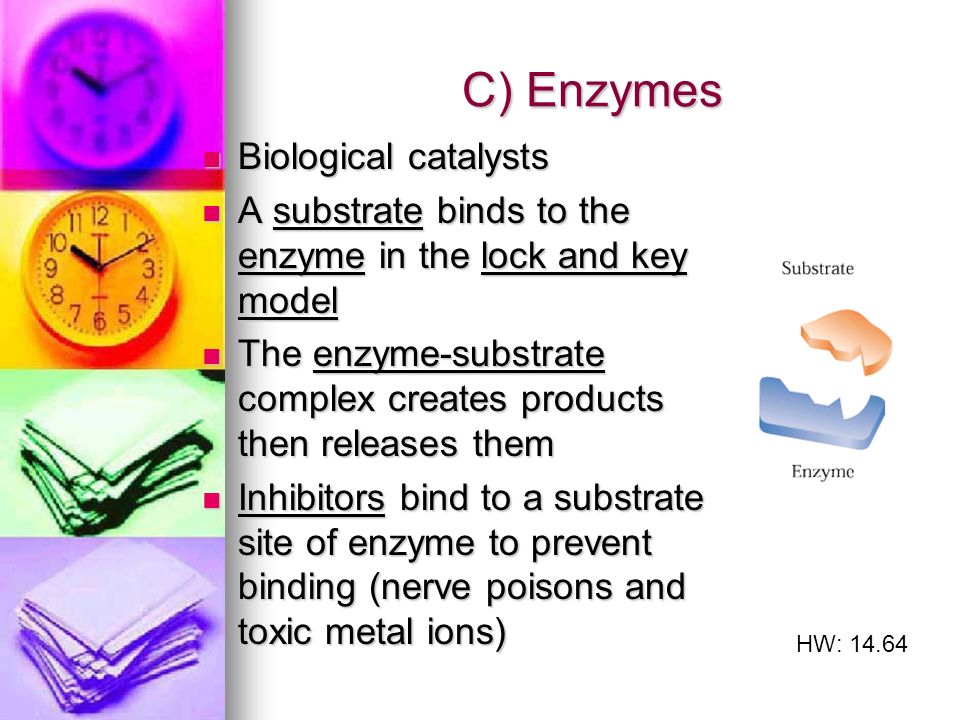 C) Enzymes

Biological catalysts

A substrate binds to the enzyme in the lock and key model

The enzyme-substrate complex creates products then releases them

Inhibitors bind to a substrate site of enzyme to prevent binding (nerve poisons and toxic metal ions)

Substrate

Enzyme

HW: 14.64